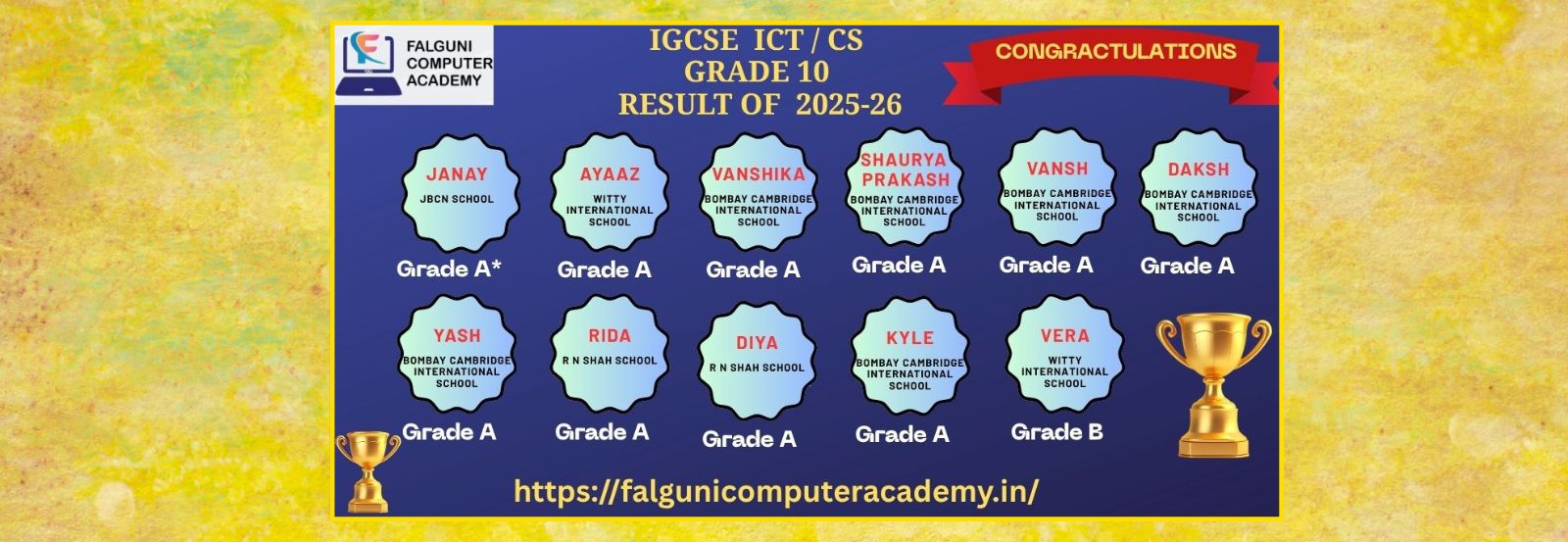 FALGUNI COMPUTER ACADEMY

IGCSE ICT / CS
GRADE 10
RESULT OF 2025-26

CONGRACTULATIONS

JANAY
JBCN SCHOOL
Grade A*

AYAAZ
WITTY INTERNATIONAL SCHOOL
Grade A

VANSHIKA
BOMBAY CAMBRIDGE INTERNATIONAL SCHOOL
Grade A

SHAURYA PRAKASH
BOMBAY CAMBRIDGE INTERNATIONAL SCHOOL
Grade A

VANSH
BOMBAY CAMBRIDGE INTERNATIONAL SCHOOL
Grade A

DAKSH
BOMBAY CAMBRIDGE INTERNATIONAL SCHOOL
Grade A

YASH
BOMBAY CAMBRIDGE INTERNATIONAL SCHOOL
Grade A

RIDA
R N SHAH SCHOOL
Grade A

DIYA
R N SHAH SCHOOL
Grade A

KYLE
BOMBAY CAMBRIDGE INTERNATIONAL SCHOOL
Grade A

VERA
WITTY INTERNATIONAL SCHOOL
Grade B

https://falgunicomputeracademy.in/